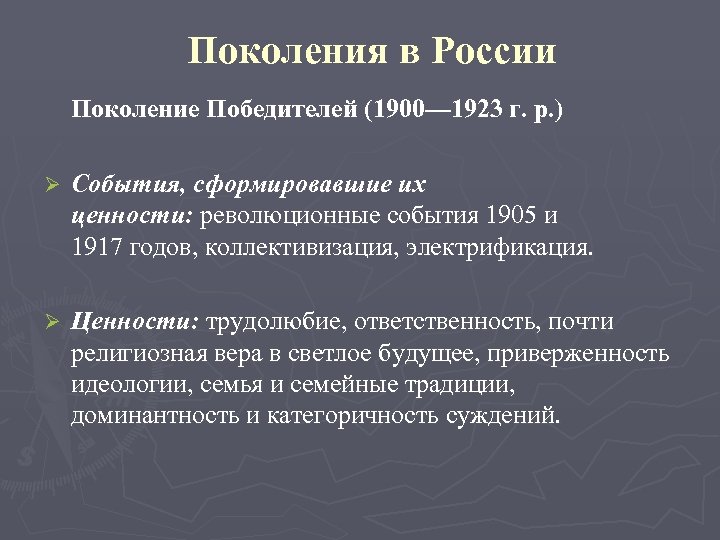 Поколения в России

Поколение Победителей (1900—1923 г. р.)

➢ События, сформировавшие их ценности: революционные события 1905 и 1917 годов, коллективизация, электрификация.

➢ Ценности: трудолюбие, ответственность, почти религиозная вера в светлое будущее, приверженность идеологии, семья и семейные традиции, доминантность и категоричность суждений.